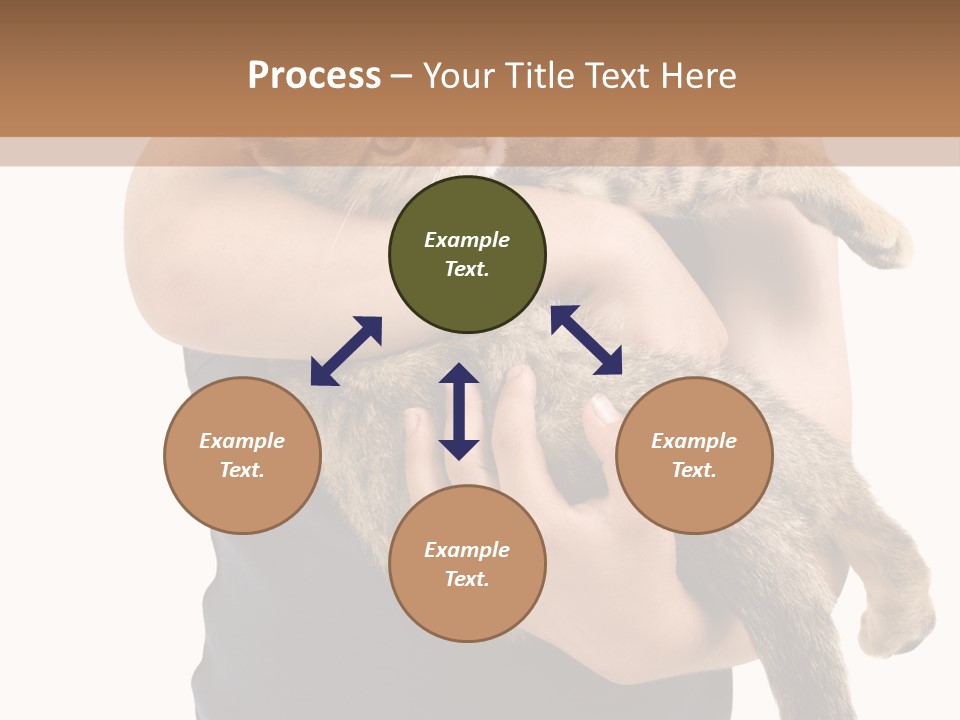 Process – Your Title Text Here

Example Text.

Example Text.

Example Text.

Example Text.